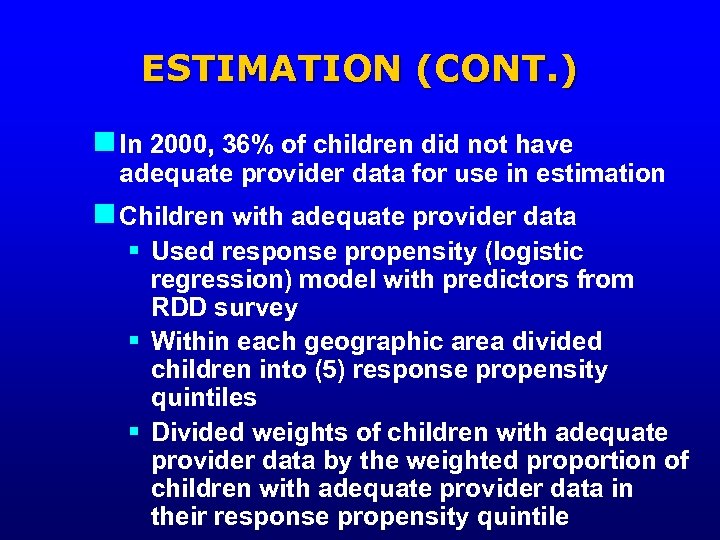 ESTIMATION (CONT.)

In 2000, 36% of children did not have adequate provider data for use in estimation

Children with adequate provider data

Used response propensity (logistic regression) model with predictors from RDD survey

Within each geographic area divided children into (5) response propensity quintiles

Divided weights of children with adequate provider data by the weighted proportion of children with adequate provider data in their response propensity quintile